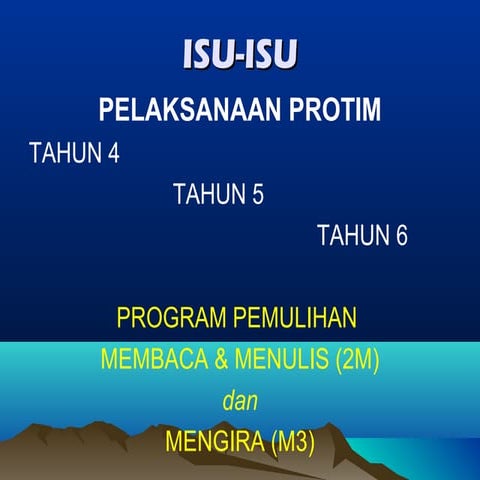 ISU-ISU

PELAKSANAAN PROTIM

TAHUN 4

TAHUN 5

TAHUN 6

PROGRAM PEMULIHAN

MEMBACA & MENULIS (2M)

dan

MENGIRA (M3)